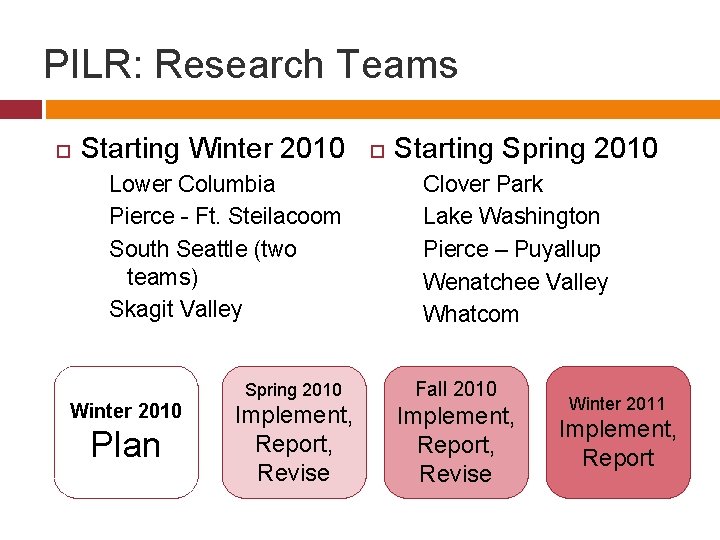 PILR: Research Teams

Starting Winter 2010

Lower Columbia

Pierce - Ft. Steilacoom

South Seattle (two teams)

Skagit Valley

Starting Spring 2010

Clover Park

Lake Washington

Pierce – Puyallup

Wenatchee Valley

Whatcom

Winter 2010
Plan

Spring 2010
Implement, Report, Revise

Fall 2010
Implement, Report, Revise

Winter 2011
Implement, Report